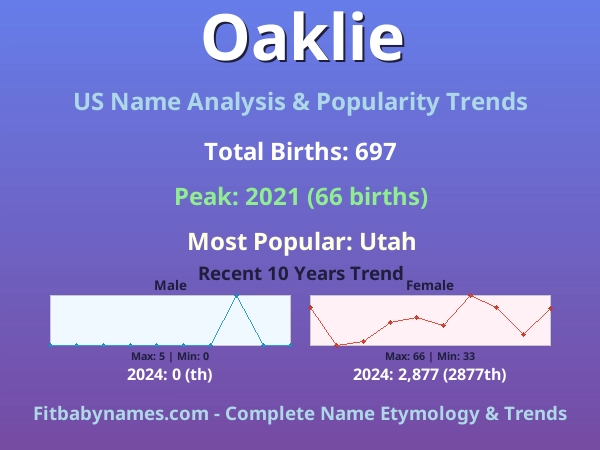 Oaklie

US Name Analysis & Popularity Trends

Total Births: 697

Peak: 2021 (66 births)

Most Popular: Utah

Recent 10 Years Trend

Male

Max: 5 | Min: 0

2024: 0 (th)

Female

Max: 66 | Min: 33

2024: 2,877 (2877th)

Fitbabynames.com - Complete Name Etymology & Trends